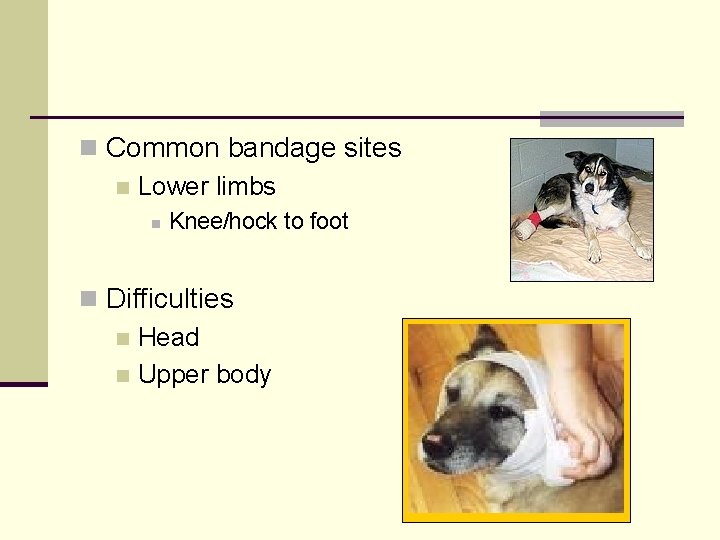 Common bandage sites

Lower limbs

Knee/hock to foot

Difficulties

Head

Upper body